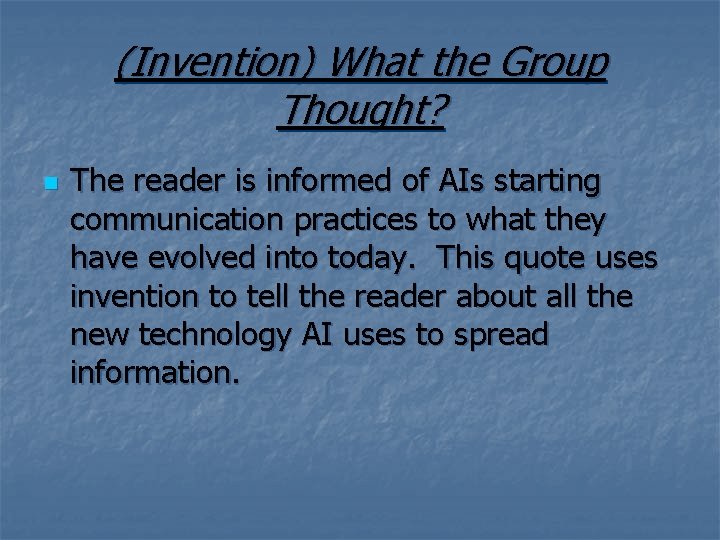 (Invention) What the Group Thought?

The reader is informed of AIs starting communication practices to what they have evolved into today. This quote uses invention to tell the reader about all the new technology AI uses to spread information.